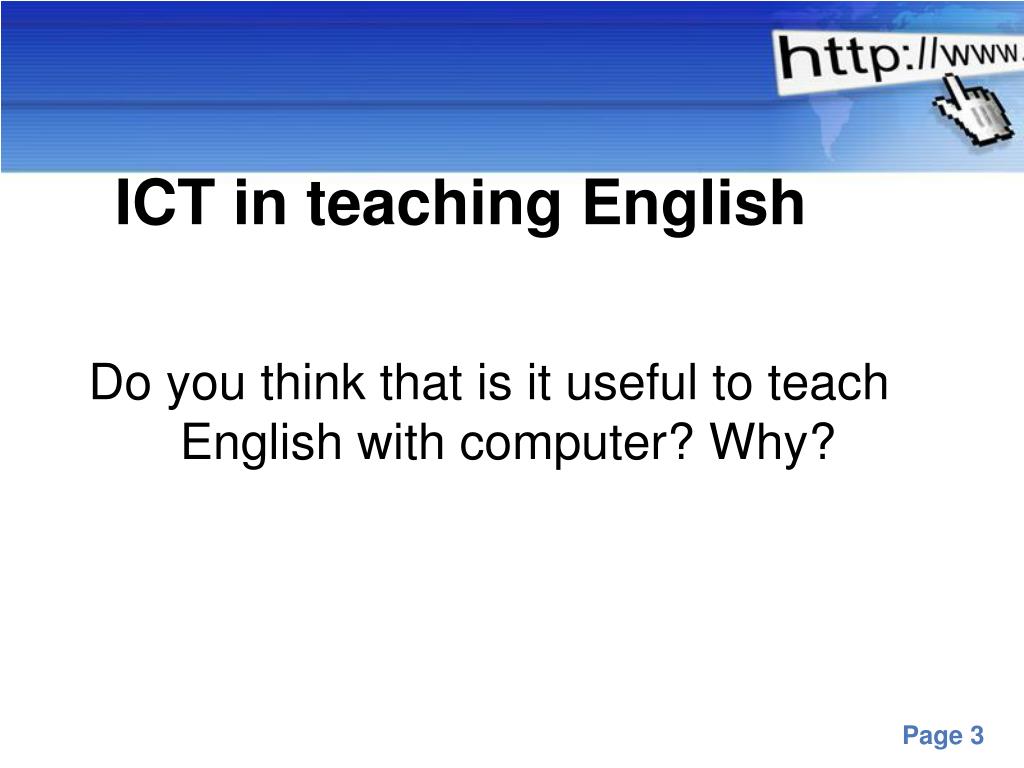 http://www.

ICT in teaching English

Do you think that is it useful to teach English with computer? Why?

Page 3